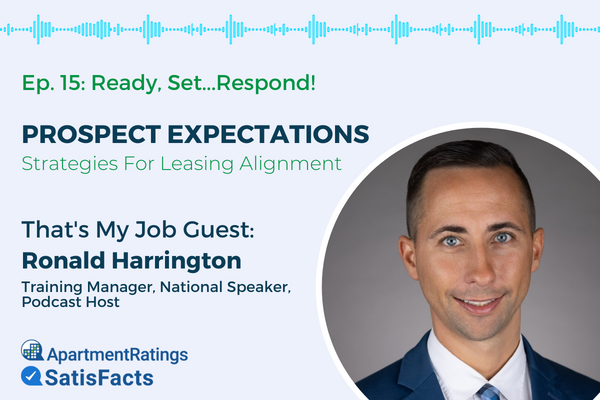 Ep. 15: Ready, Set...Respond!

PROSPECT EXPECTATIONS
Strategies For Leasing Alignment

That's My Job Guest:
Ronald Harrington
Training Manager, National Speaker, Podcast Host

ApartmentRatings
SatisFacts